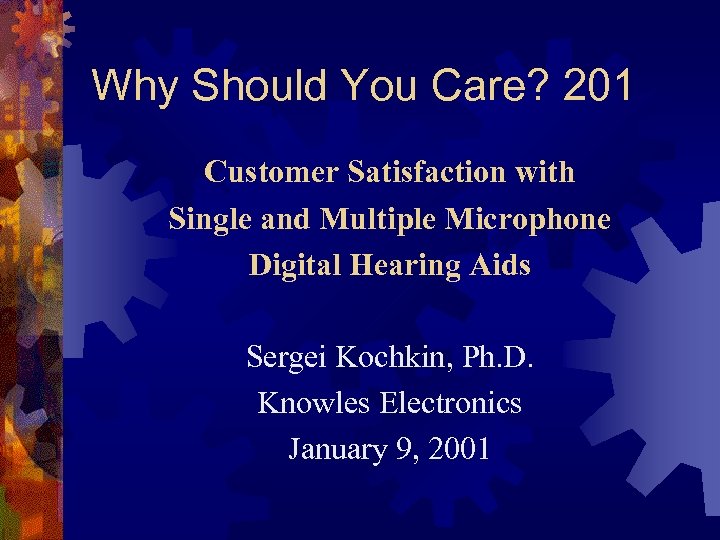 Why Should You Care? 201

Customer Satisfaction with Single and Multiple Microphone Digital Hearing Aids

Sergei Kochkin, Ph.D.
Knowles Electronics
January 9, 2001